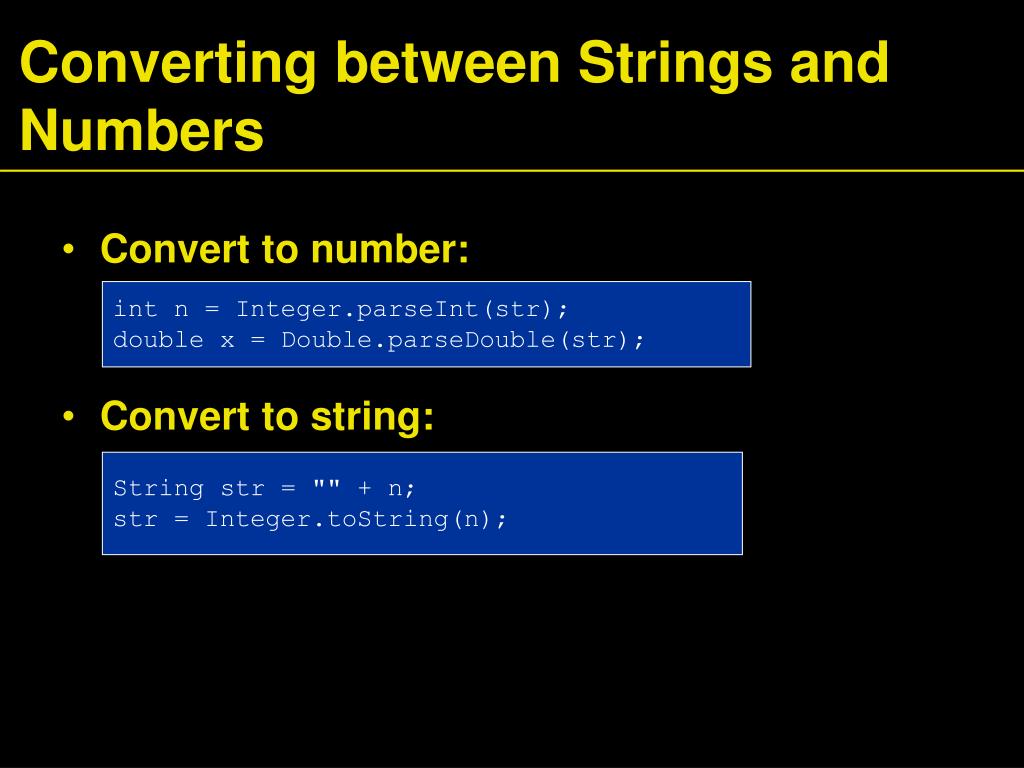 Converting between Strings and Numbers

• Convert to number:

int n = Integer.parseInt(str);
double x = Double.parseDouble(str);

• Convert to string:

String str = "" + n;
str = Integer.toString(n);